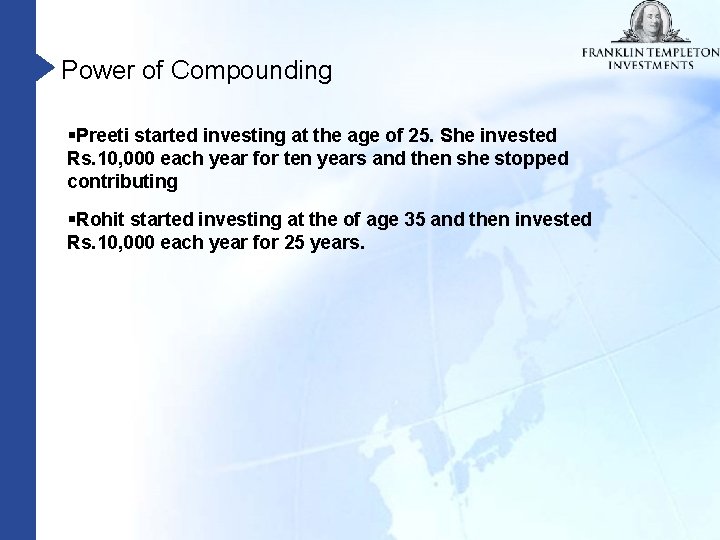 FRANKLIN TEMPLETON
INVESTMENTS

Power of Compounding

▪Preeti started investing at the age of 25. She invested Rs.10,000 each year for ten years and then she stopped contributing

▪Rohit started investing at the of age 35 and then invested Rs.10,000 each year for 25 years.